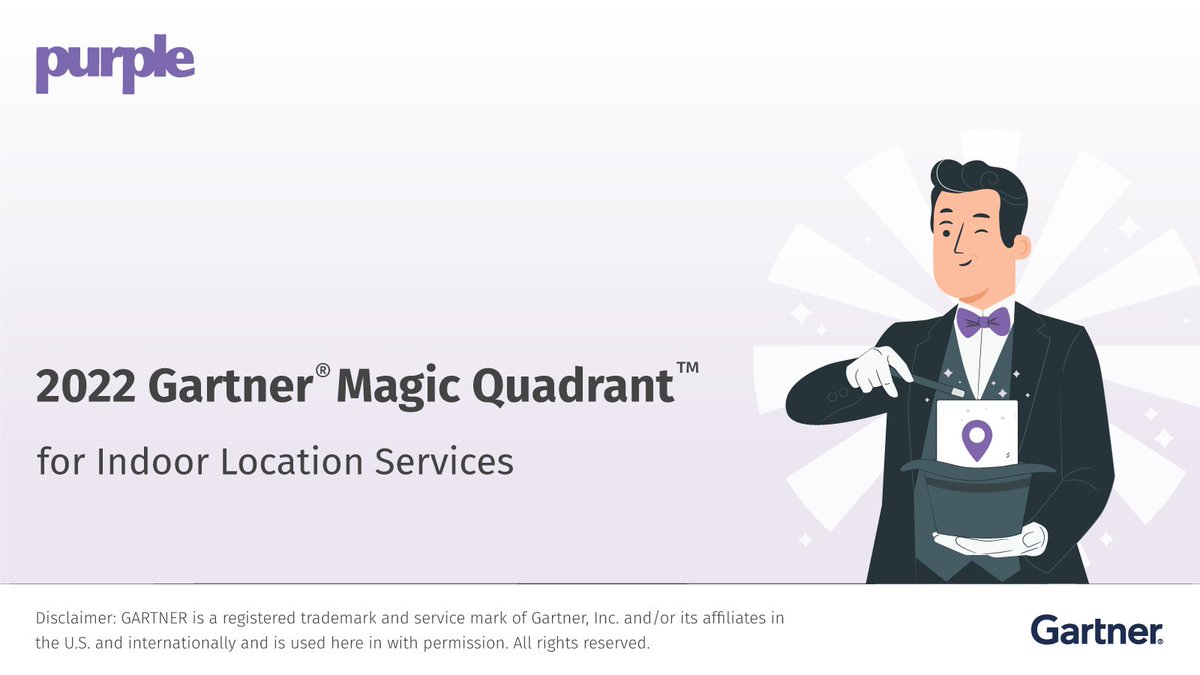 purple

2022 Gartner® Magic Quadrant™

for Indoor Location Services

Disclaimer: GARTNER is a registered trademark and service mark of Gartner, Inc. and/or its affiliates in the U.S. and internationally and is used here in with permission. All rights reserved.

Gartner.